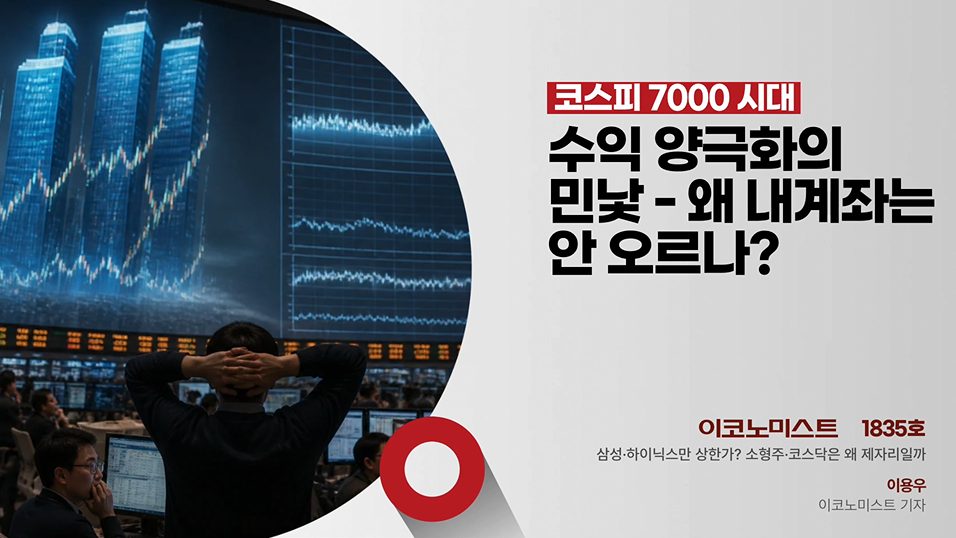 코스피 7000 시대

수익 양극화의 민낯 - 왜 내계좌는 안 오르나?

이코노미스트 1835호

삼성·하이닉스만 상한가? 소형주·코스닥은 왜 제자리일까

이용우
이코노미스트 기자